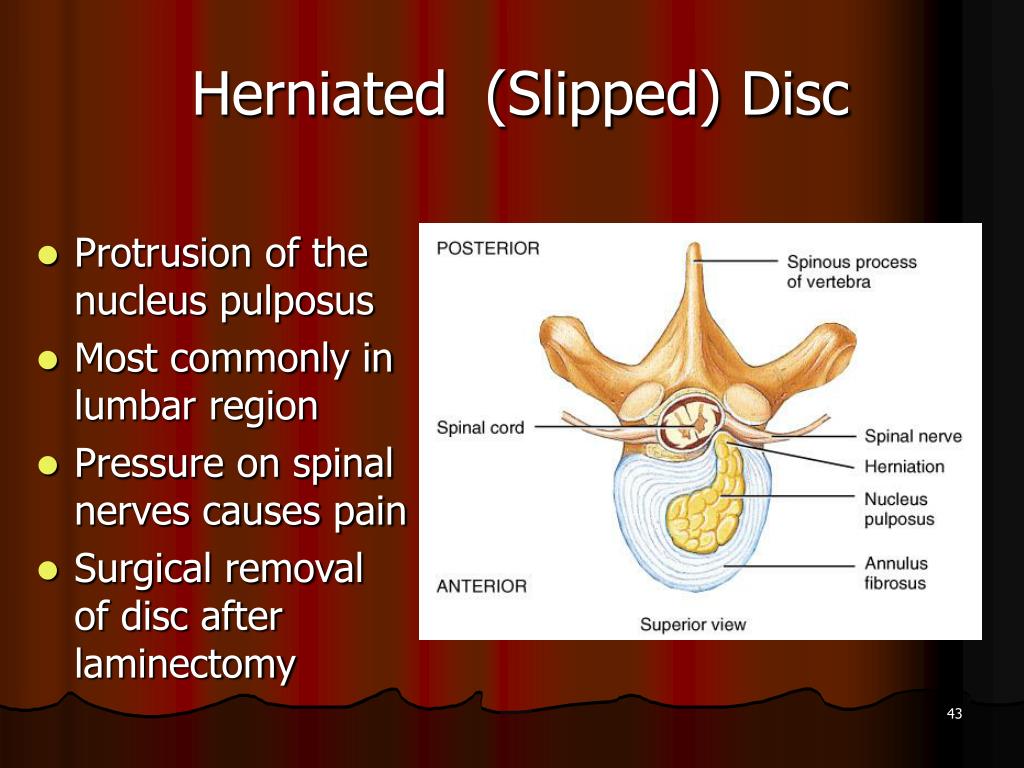 Herniated (Slipped) Disc

- Protrusion of the nucleus pulposus
- Most commonly in lumbar region
- Pressure on spinal nerves causes pain
- Surgical removal of disc after laminectomy

POSTERIOR

Spinous process of vertebra

Spinal cord

Spinal nerve

Herniation

Nucleus pulposus

Annulus fibrosus

ANTERIOR

Superior view

43